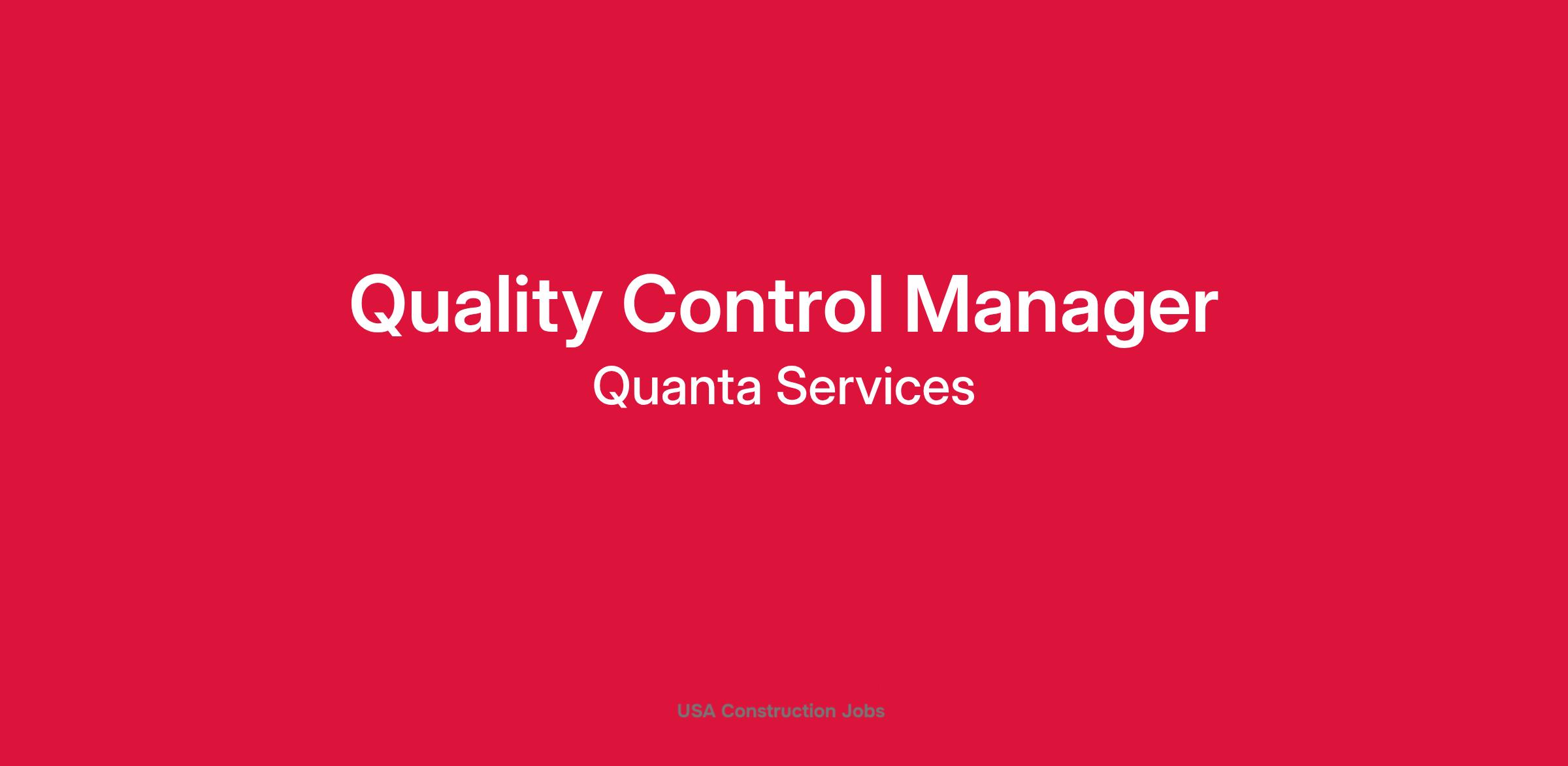 Quality Control Manager
Quanta Services

USA Construction Jobs